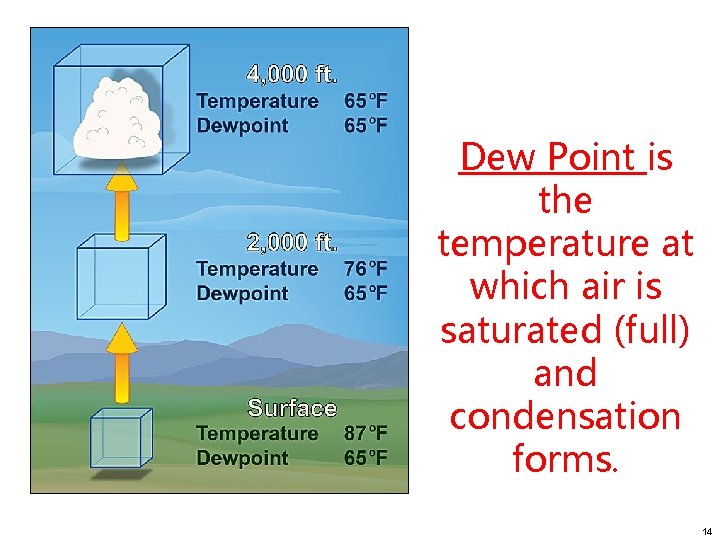 4,000 ft.
Temperature 65°F
Dewpoint 65°F

2,000 ft.
Temperature 76°F
Dewpoint 65°F

Surface
Temperature 87°F
Dewpoint 65°F

Dew Point is the temperature at which air is saturated (full) and condensation forms.

14